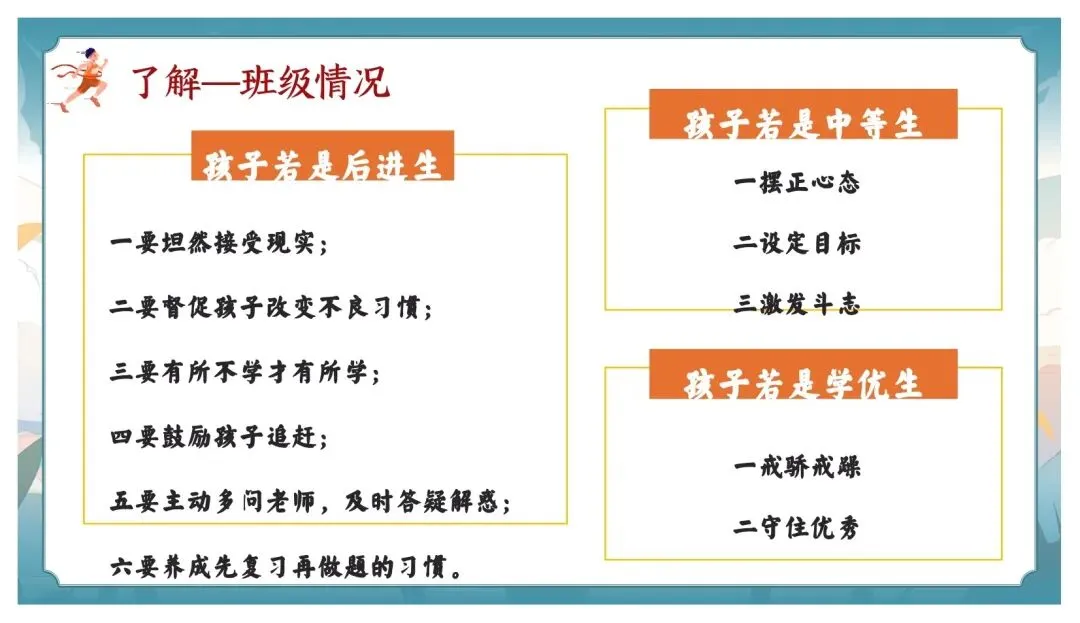 了解—班级情况

孩子若是后进生

一要坦然接受现实；

二要督促孩子改变不良习惯；

三要有所不学才有所学；

四要鼓励孩子追赶；

五要主动多问老师，及时答疑解惑；

六要养成先复习再做题的习惯。

孩子若是中等生

一摆正心态

二设定目标

三激发斗志

孩子若是学优生

一戒骄戒躁

二守住优秀